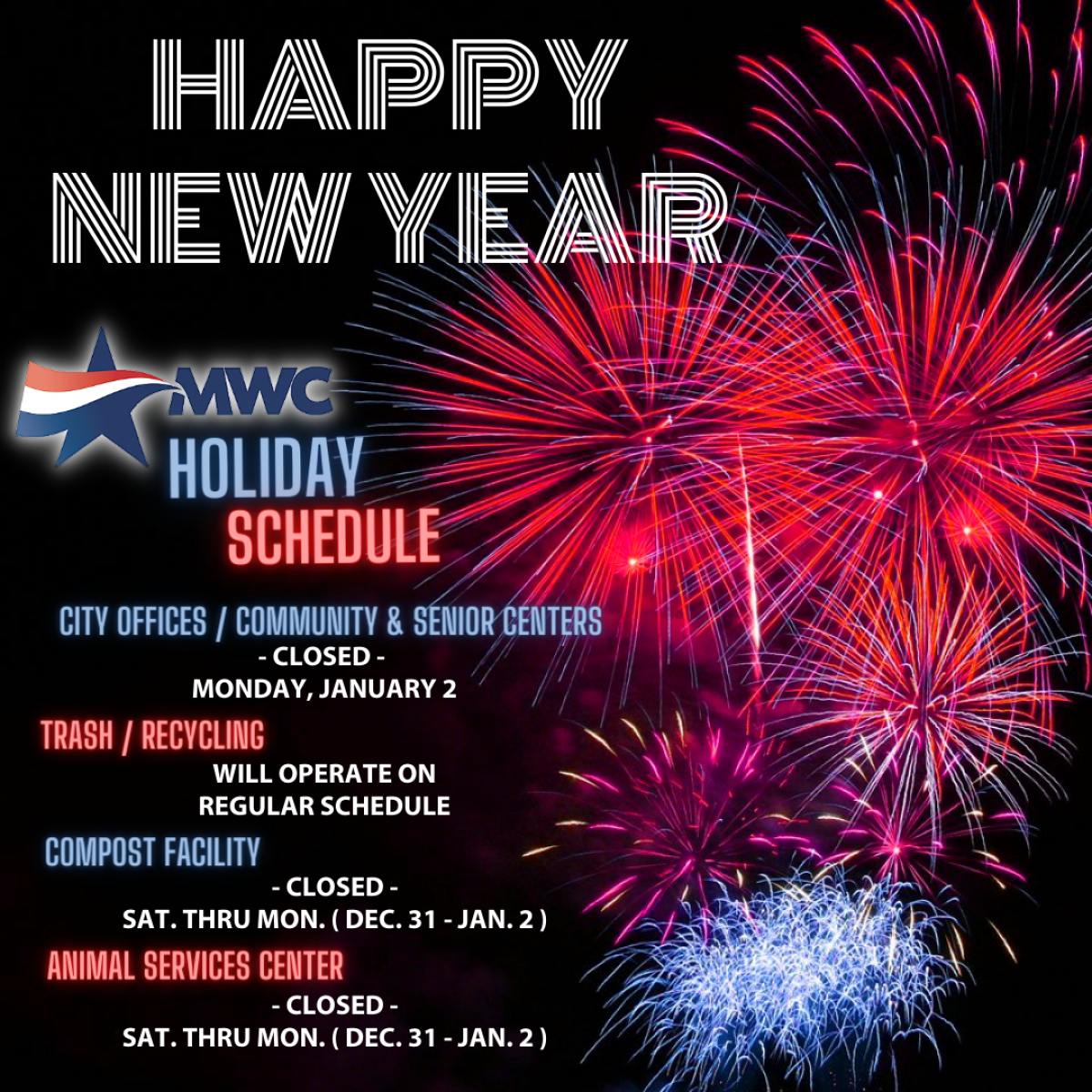 HAPPY NEW YEAR

MWC
HOLIDAY SCHEDULE

CITY OFFICES / COMMUNITY & SENIOR CENTERS
- CLOSED -
MONDAY, JANUARY 2

TRASH / RECYCLING
WILL OPERATE ON REGULAR SCHEDULE

COMPOST FACILITY
- CLOSED -
SAT. THRU MON. ( DEC. 31 - JAN. 2 )

ANIMAL SERVICES CENTER
- CLOSED -
SAT. THRU MON. ( DEC. 31 - JAN. 2 )